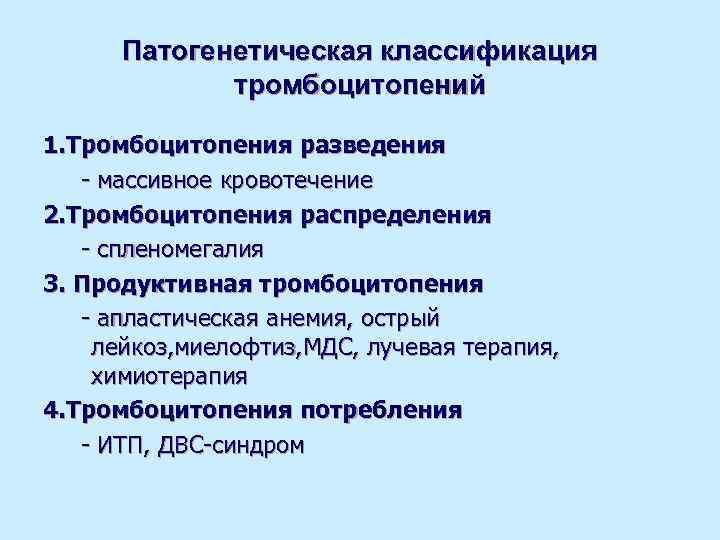 Патогенетическая классификация тромбоцитопений

1.Тромбоцитопения разведения

- массивное кровотечение

2.Тромбоцитопения распределения

- спленомегалия

3. Продуктивная тромбоцитопения

- апластическая анемия, острый лейкоз,миелофтиз,МДС, лучевая терапия, химиотерапия

4.Тромбоцитопения потребления

- ИТП, ДВС-синдром